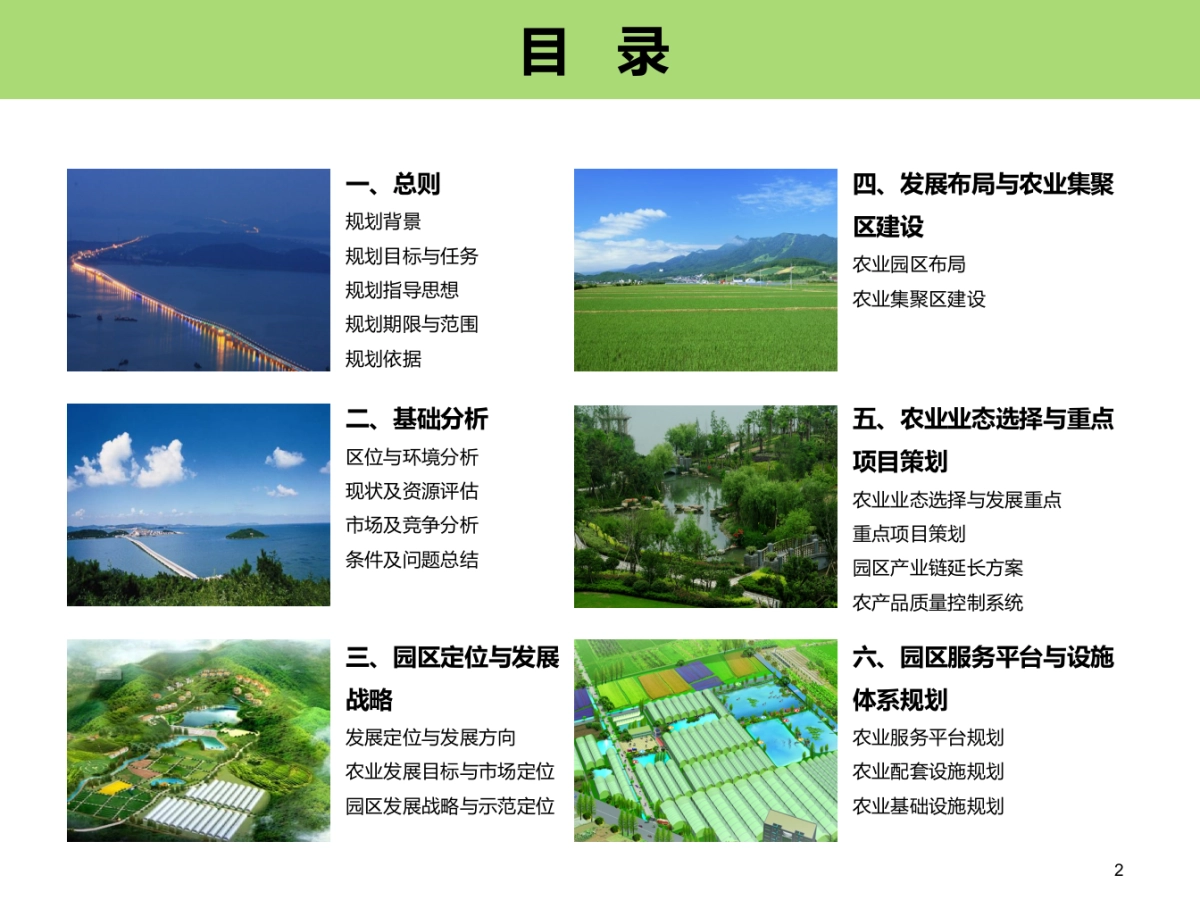 目 录

一、总则
规划背景
规划目标与任务
规划指导思想
规划期限与范围
规划依据

二、基础分析
区位与环境分析
现状及资源评估
市场及竞争分析
条件及问题总结

三、园区定位与发展战略
发展定位与发展方向
农业发展目标与市场定位
园区发展战略与示范定位

四、发展布局与农业集聚区建设
农业园区布局
农业集聚区建设

五、农业业态选择与重点项目策划
农业业态选择与发展重点
重点项目策划
园区产业链延长方案
农产品质量控制系统

六、园区服务平台与设施体系规划
农业服务平台规划
农业配套设施规划
农业基础设施规划

2